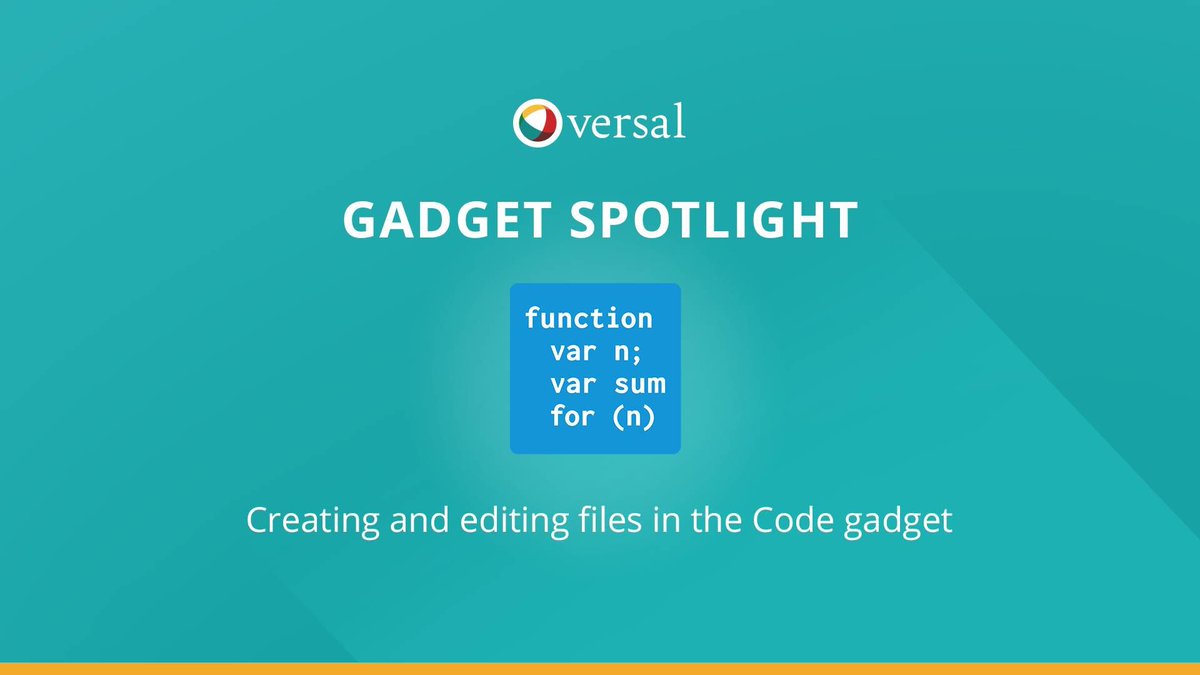 versal

GADGET SPOTLIGHT

function
  var n;
  var sum
  for (n)

Creating and editing files in the Code gadget